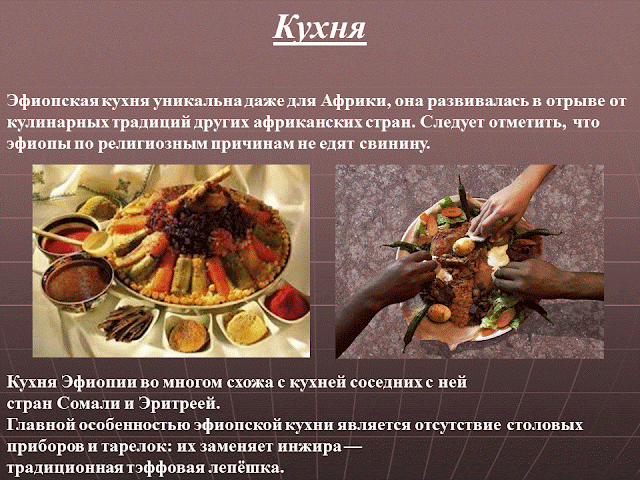 Кухня

Эфиопская кухня уникальна даже для Африки, она развивалась в отрыве от кулинарных традиций других африканских стран. Следует отметить, что эфиопы по религиозным причинам не едят свинину.

Кухня Эфиопии во многом схожа с кухней соседних с ней стран Сомали и Эритреей.
Главной особенностью эфиопской кухни является отсутствие столовых приборов и тарелок: их заменяет инжира — традиционная тэффовая лепёшка.